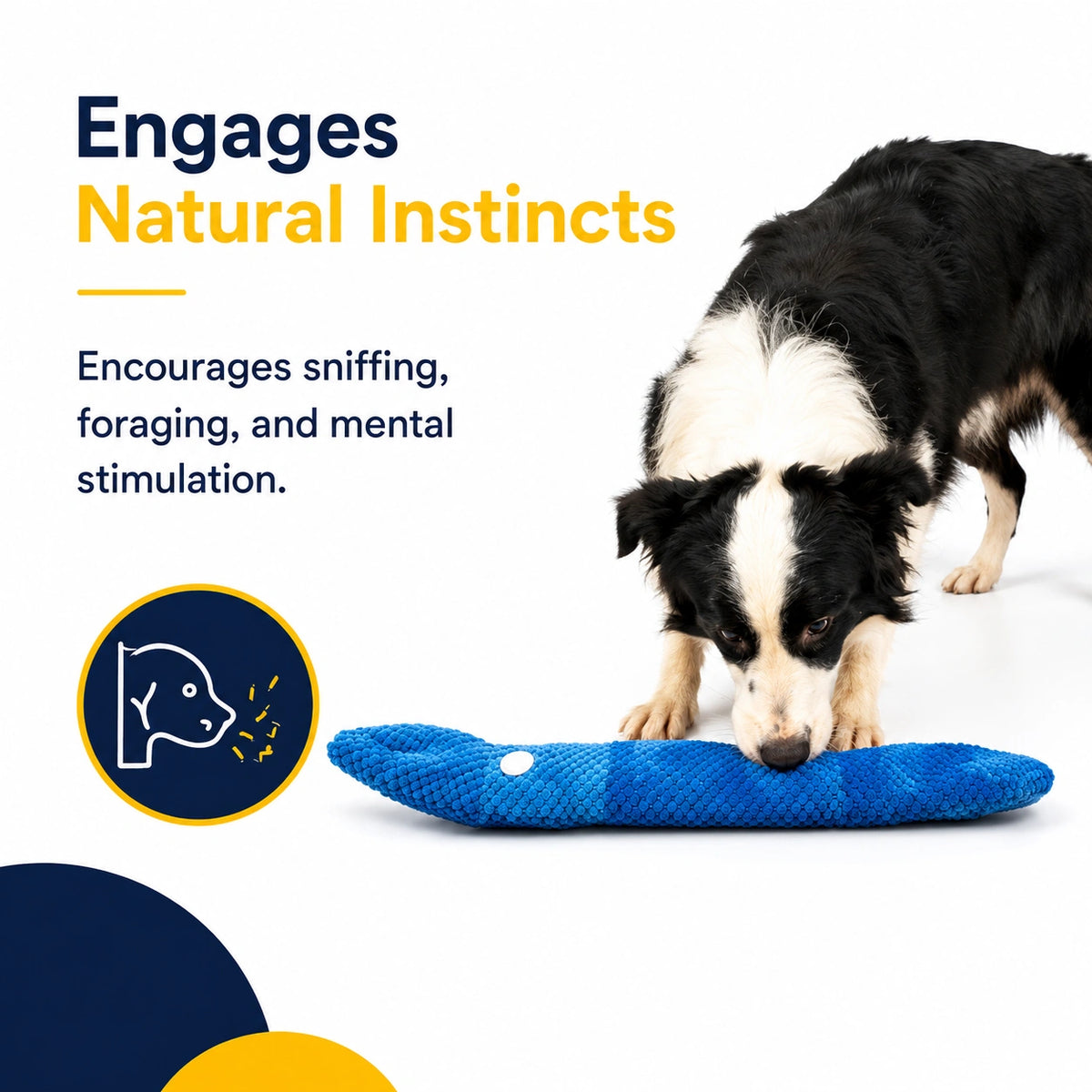 Engages
Natural Instincts

Encourages sniffing, foraging, and mental stimulation.